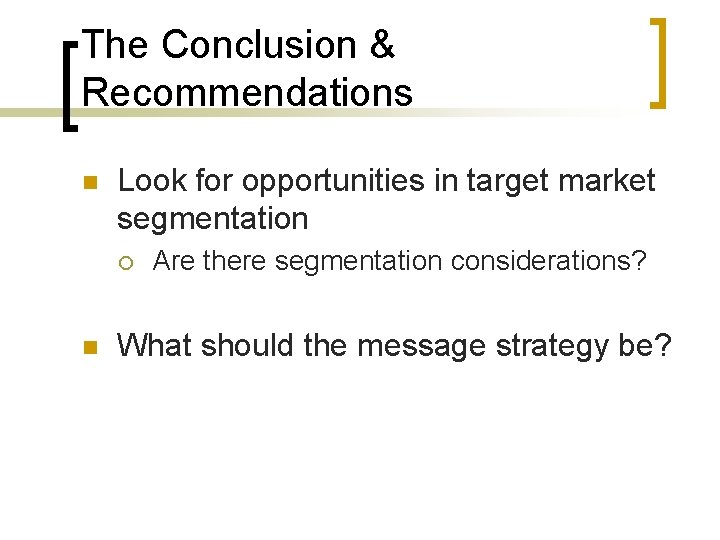 The Conclusion & Recommendations

Look for opportunities in target market segmentation

Are there segmentation considerations?

What should the message strategy be?